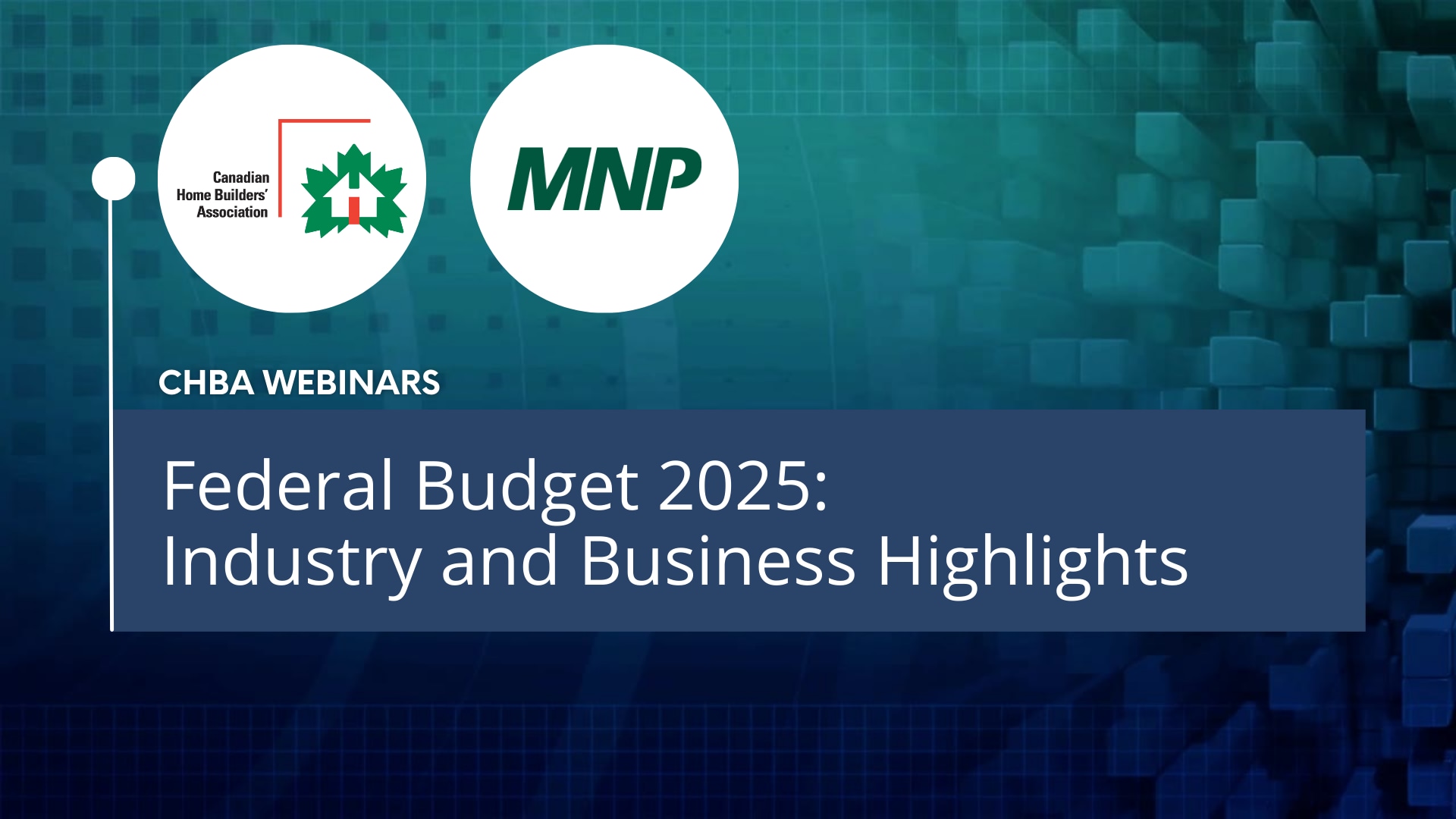 Canadian
Home Builders'
Association

MNP

CHBA WEBINARS

Federal Budget 2025:
Industry and Business Highlights